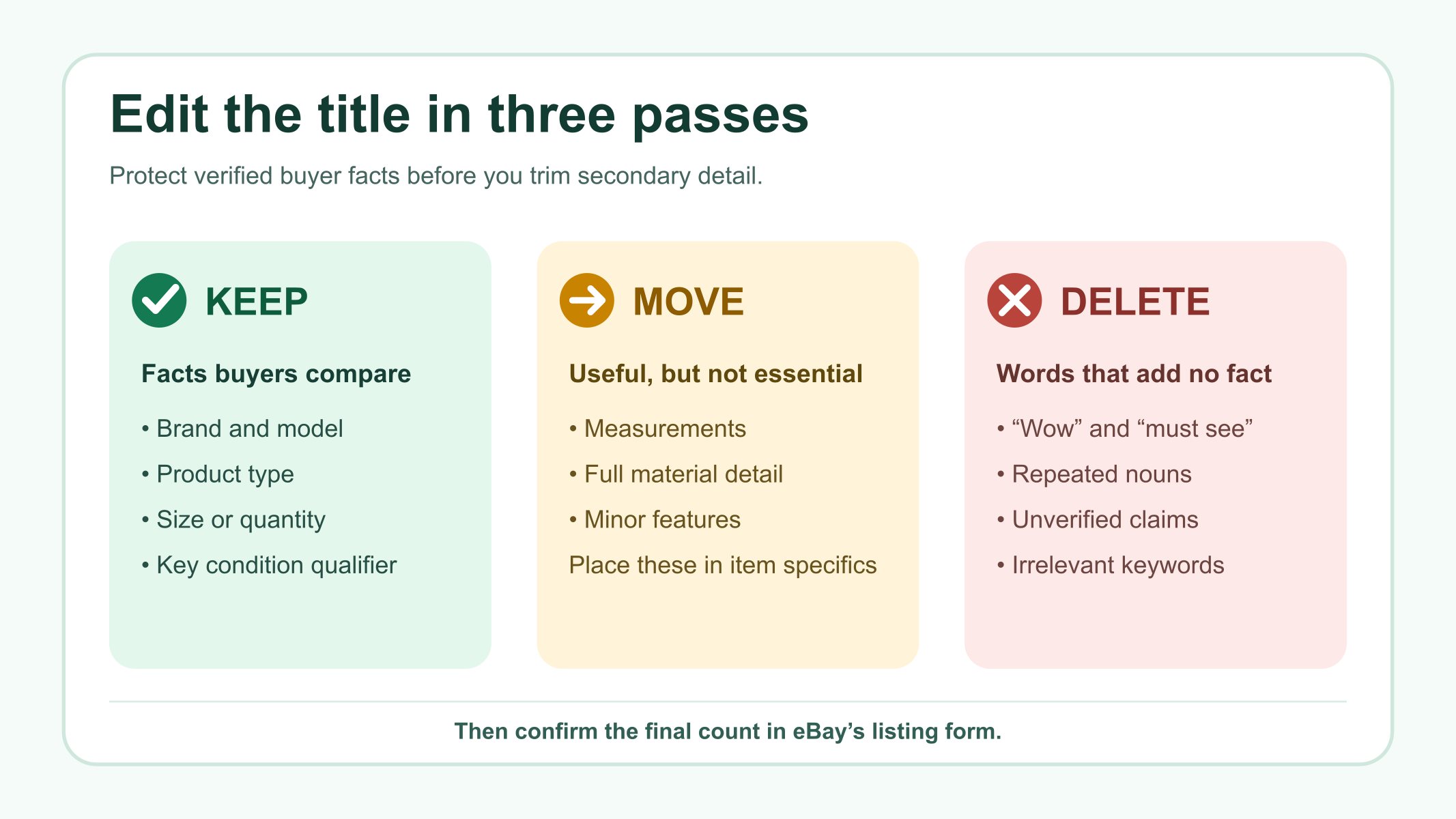 Edit the title in three passes

Protect verified buyer facts before you trim secondary detail.

KEEP

Facts buyers compare

• Brand and model
• Product type
• Size or quantity
• Key condition qualifier

MOVE

Useful, but not essential

• Measurements
• Full material detail
• Minor features

Place these in item specifics

DELETE

Words that add no fact

• “Wow” and “must see”
• Repeated nouns
• Unverified claims
• Irrelevant keywords

Then confirm the final count in eBay’s listing form.